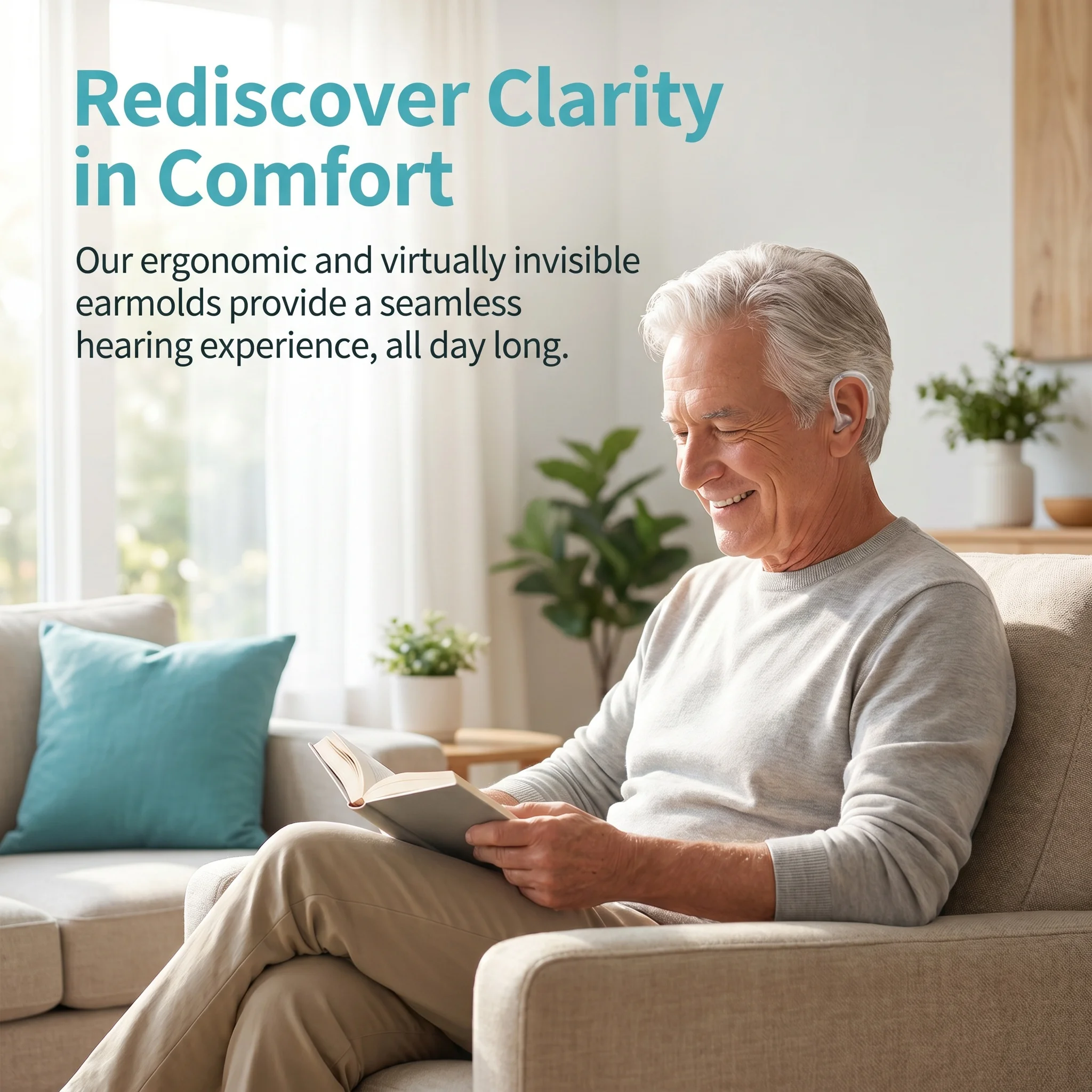 Rediscover Clarity in Comfort

Our ergonomic and virtually invisible earmolds provide a seamless hearing experience, all day long.